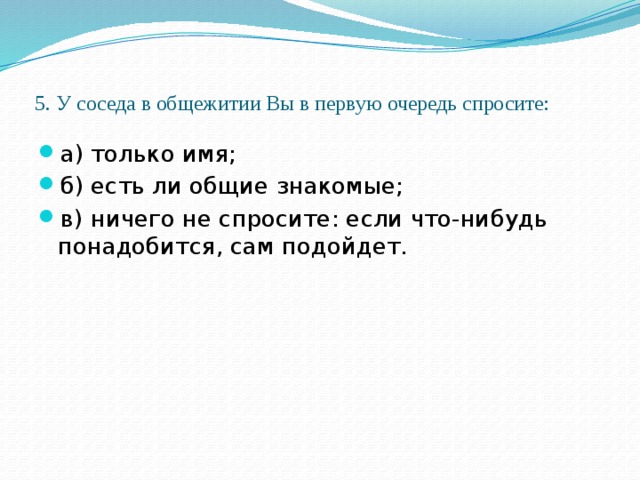 5. У соседа в общежитии Вы в первую очередь спросите:

а) только имя;
б) есть ли общие знакомые;
в) ничего не спросите: если что-нибудь понадобится, сам подойдет.